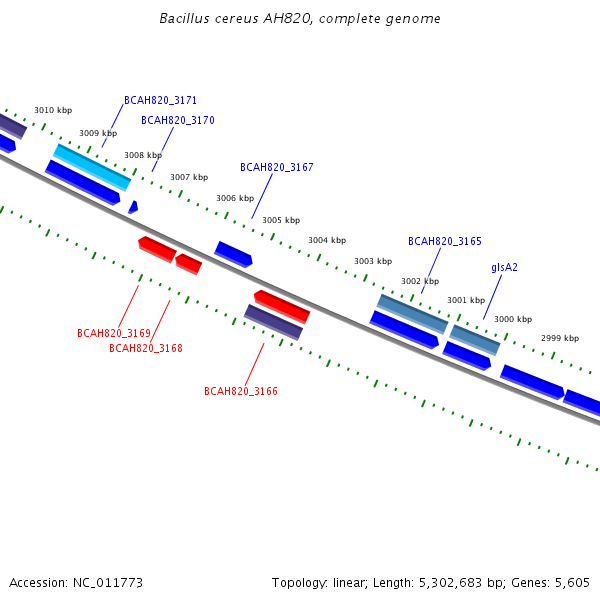 Bacillus cereus AH820, complete genome

3010 kbp
BCAH820_3171
3009 kbp
BCAH820_3170
3008 kbp
3007 kbp
BCAH820_3167
3006 kbp
3005 kbp
3004 kbp
BCAH820_3165
3003 kbp
glsA2
3002 kbp
3001 kbp
3000 kbp
2999 kbp

BCAH820_3169
BCAH820_3168
BCAH820_3166

Accession: NC_011773
Topology: linear; Length: 5,302,683 bp; Genes: 5,605